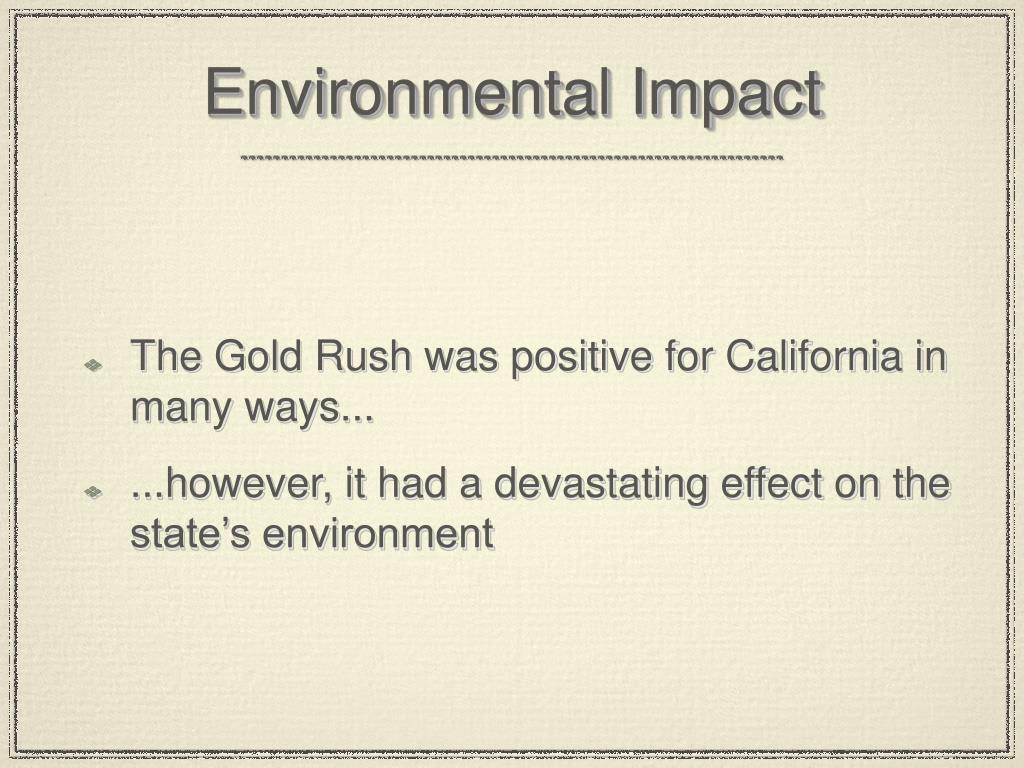 Environmental Impact

The Gold Rush was positive for California in many ways...

...however, it had a devastating effect on the state’s environment